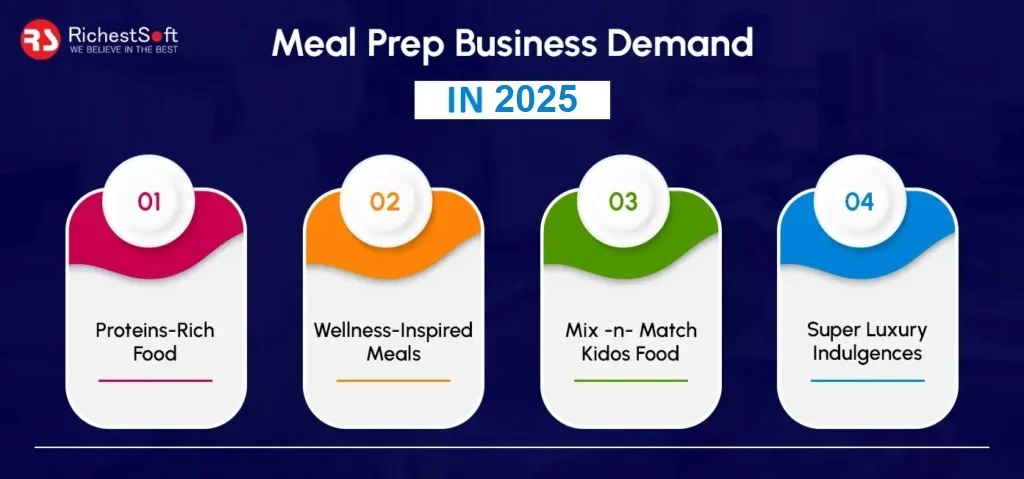 RS RichestSoft
WE BELIEVE IN THE BEST

Meal Prep Business Demand
IN 2025

01
Proteins-Rich Food

02
Wellness-Inspired Meals

03
Mix -n- Match Kidos Food

04
Super Luxury Indulgences